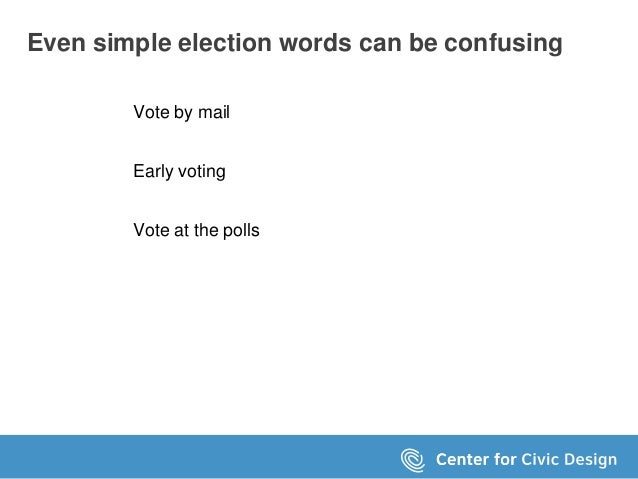 Even simple election words can be confusing

Vote by mail

Early voting

Vote at the polls

Center for Civic Design